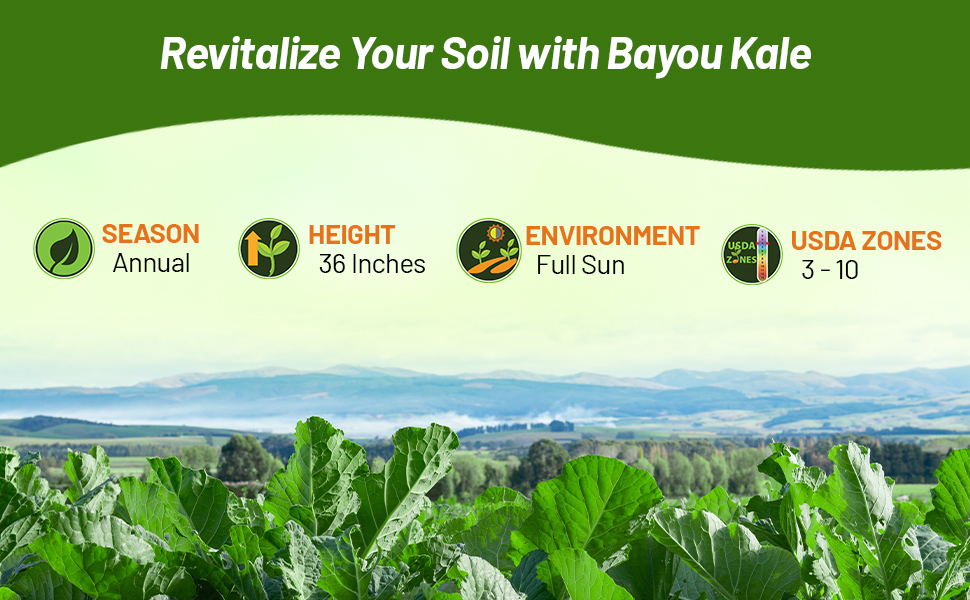 Revitalize Your Soil with Bayou Kale

SEASON
Annual

HEIGHT
36 Inches

ENVIRONMENT
Full Sun

USDA ZONES
USDA ZONES
3 - 10